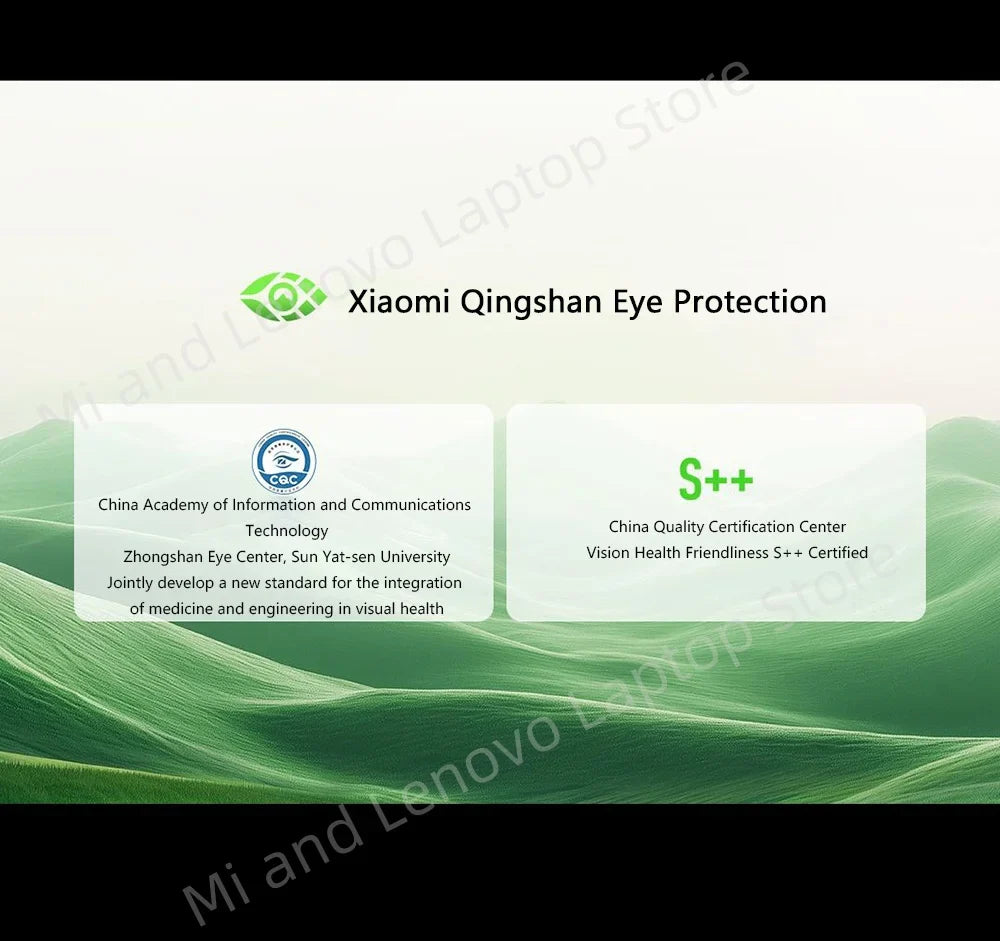 Mi and Lenovo Laptop Store

Xiaomi Qingshan Eye Protection

CQC

China Academy of Information and Communications Technology
Zhongshan Eye Center, Sun Yat-sen University
Jointly develop a new standard for the integration of medicine and engineering in visual health

S++

China Quality Certification Center
Vision Health Friendliness S++ Certified

Mi and Lenovo Laptop Store